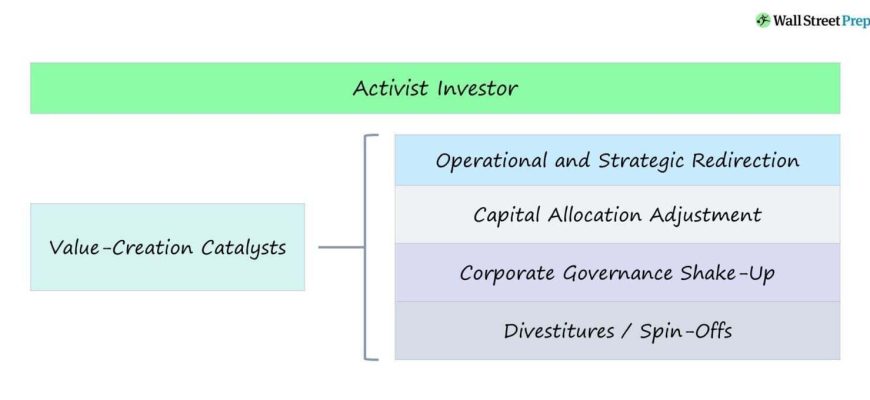 Wall Street Prep

Activist Investor

Value-Creation Catalysts

Operational and Strategic Redirection

Capital Allocation Adjustment

Corporate Governance Shake-Up

Divestitures / Spin-Offs